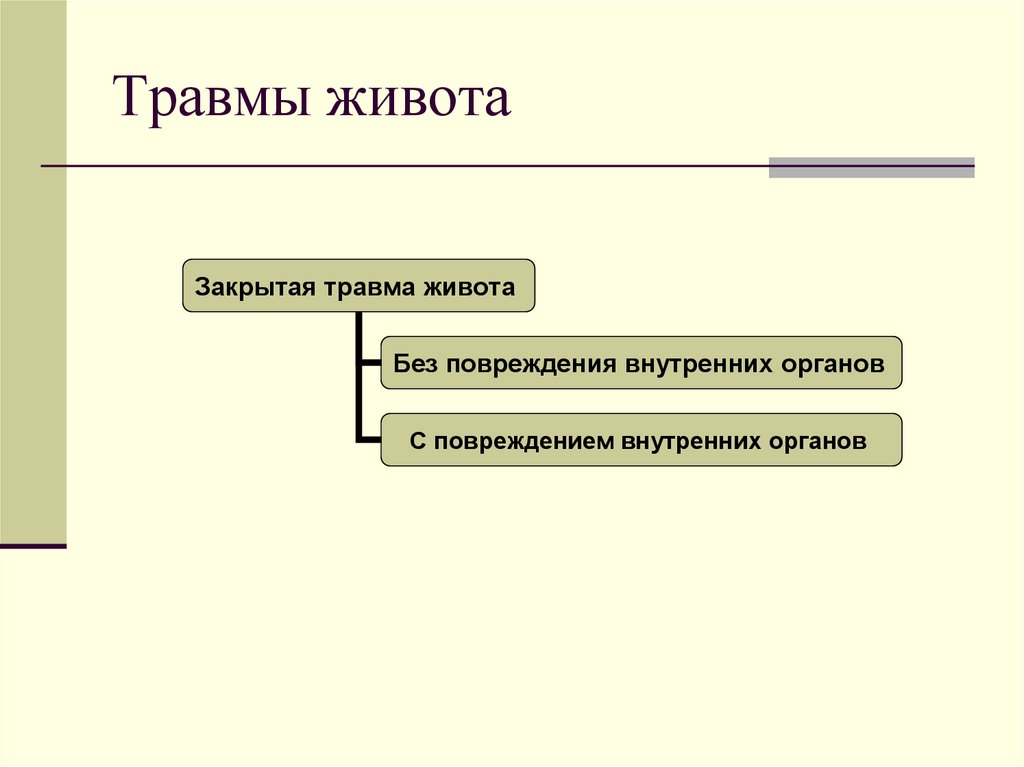 Травмы живота

Закрытая травма живота

Без повреждения внутренних органов

С повреждением внутренних органов